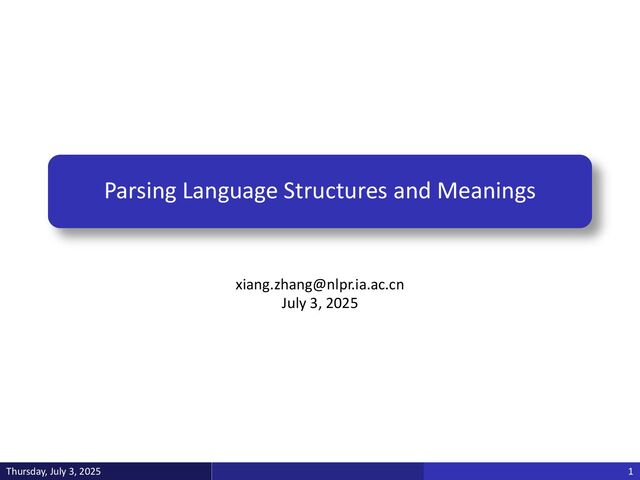 Parsing Language Structures and Meanings

xiang.zhang@nlpr.ia.ac.cn
July 3, 2025

Thursday, July 3, 2025

1